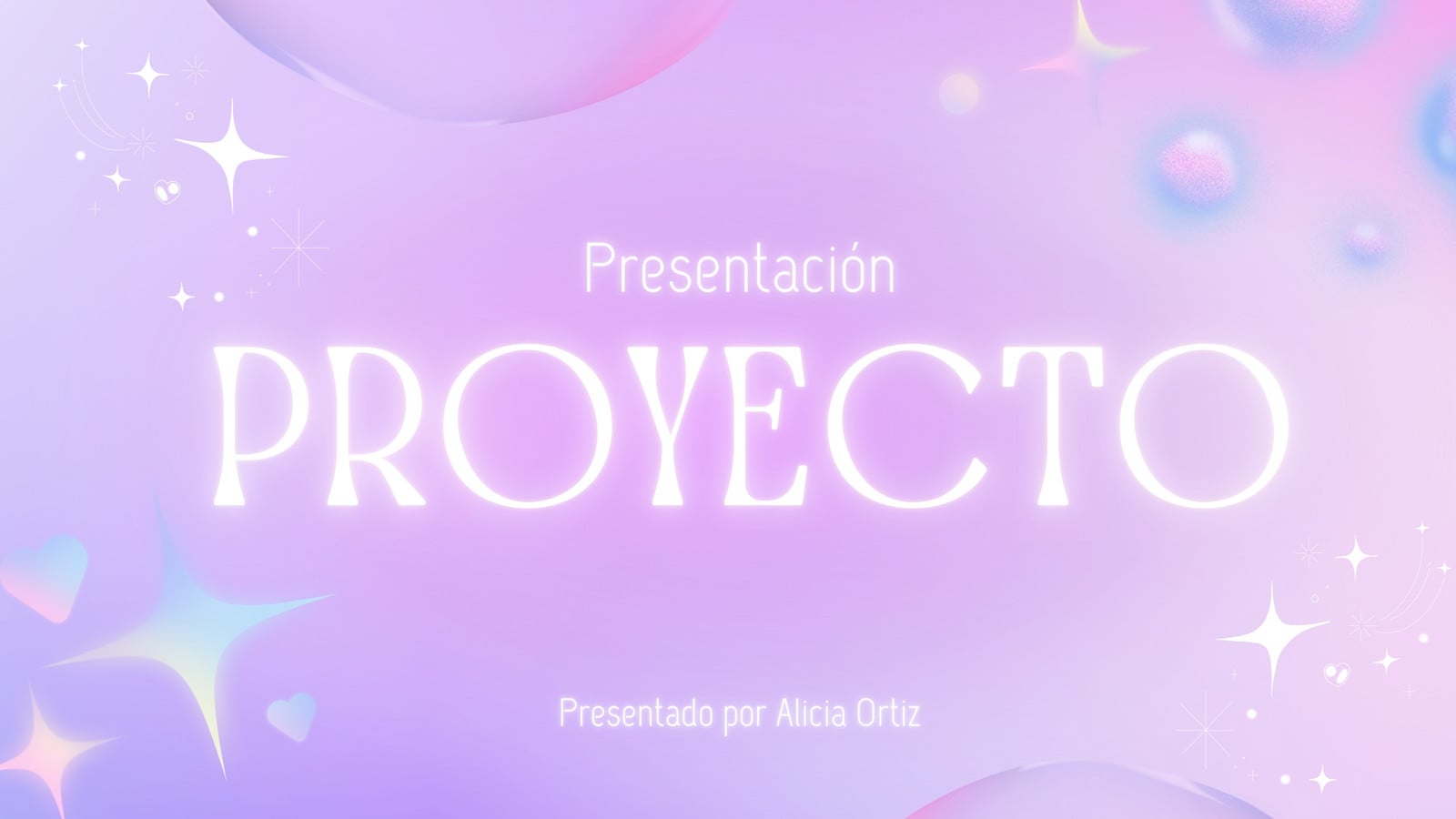 Presentación

PROYECTO

Presentado por Alicia Ortiz